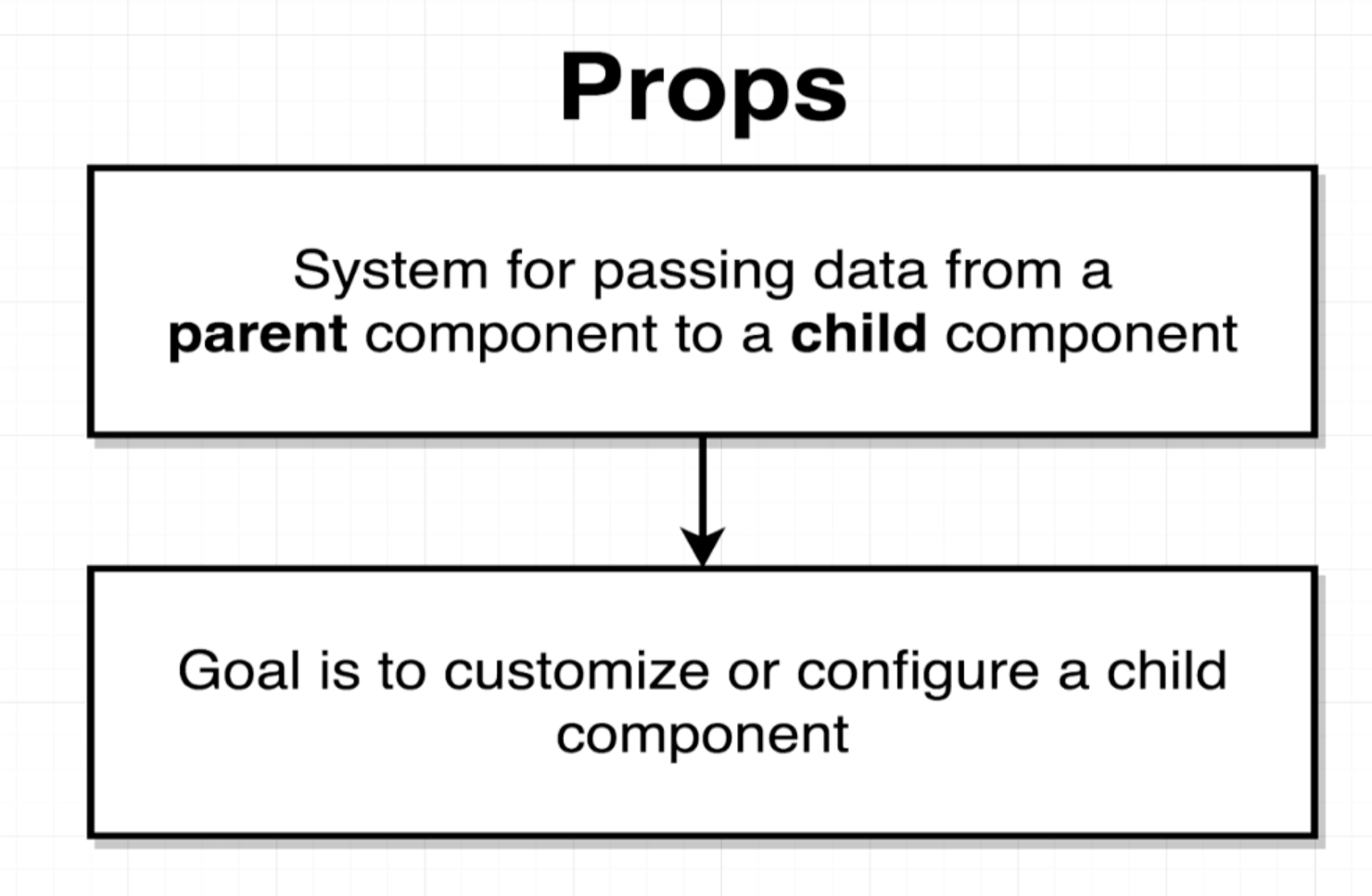 Props

System for passing data from a parent component to a child component

Goal is to customize or configure a child component